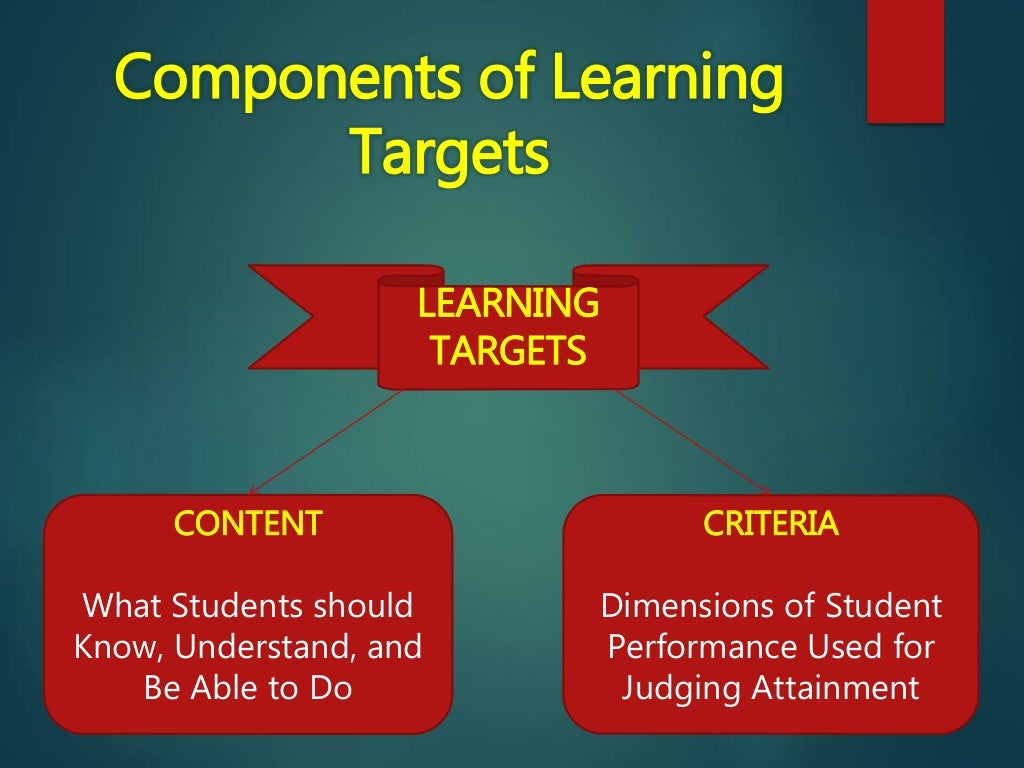 Components of Learning Targets

LEARNING TARGETS

CONTENT

What Students should Know, Understand, and Be Able to Do

CRITERIA

Dimensions of Student Performance Used for Judging Attainment